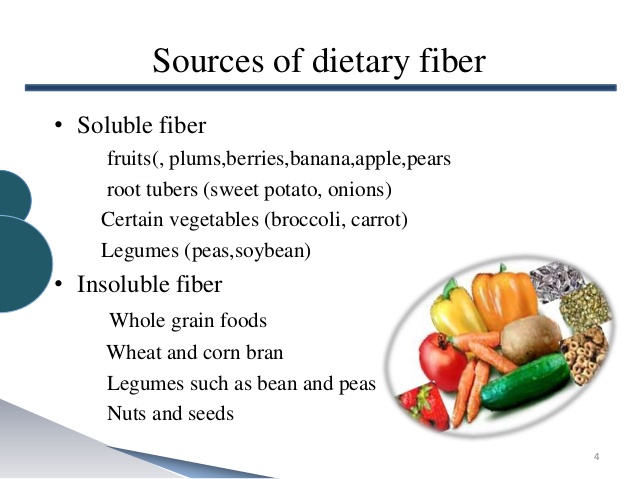 Sources of dietary fiber

• Soluble fiber

fruits(, plums,berries,banana,apple,pears

root tubers (sweet potato, onions)

Certain vegetables (broccoli, carrot)

Legumes (peas,soybean)

• Insoluble fiber

Whole grain foods

Wheat and corn bran

Legumes such as bean and peas

Nuts and seeds

4